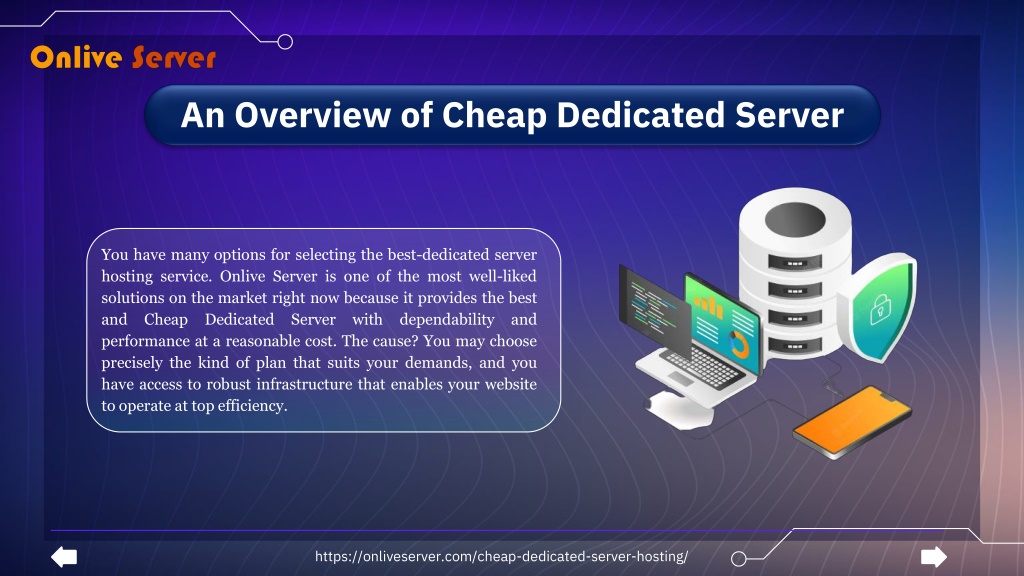 Onlive Server

An Overview of Cheap Dedicated Server

You have many options for selecting the best-dedicated server hosting service. Onlive Server is one of the most well-liked solutions on the market right now because it provides the best and Cheap Dedicated Server with dependability and performance at a reasonable cost. The cause? You may choose precisely the kind of plan that suits your demands, and you have access to robust infrastructure that enables your website to operate at top efficiency.

https://onliveserver.com/cheap-dedicated-server-hosting/